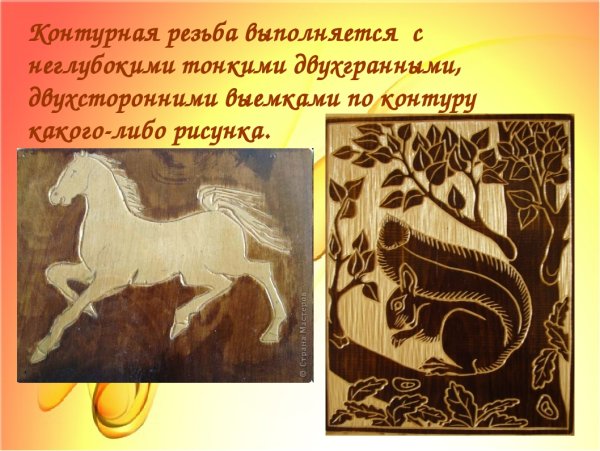 Контурная резьба выполняется с неглубокими тонкими двухгранными, двухсторонними выемками по контуру какого-либо рисунка.

© Страна Мастеров